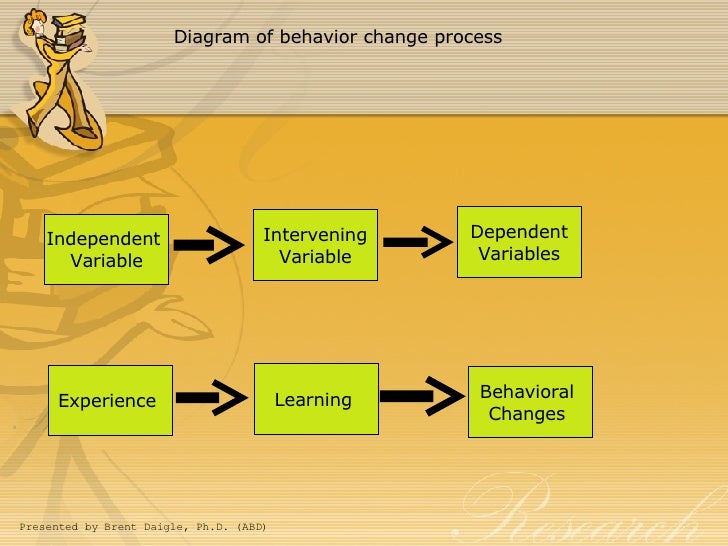 Diagram of behavior change process

Independent Variable

Intervening Variable

Dependent Variables

Experience

Learning

Behavioral Changes

Research

Presented by Brent Daigle, Ph.D. (ABD)